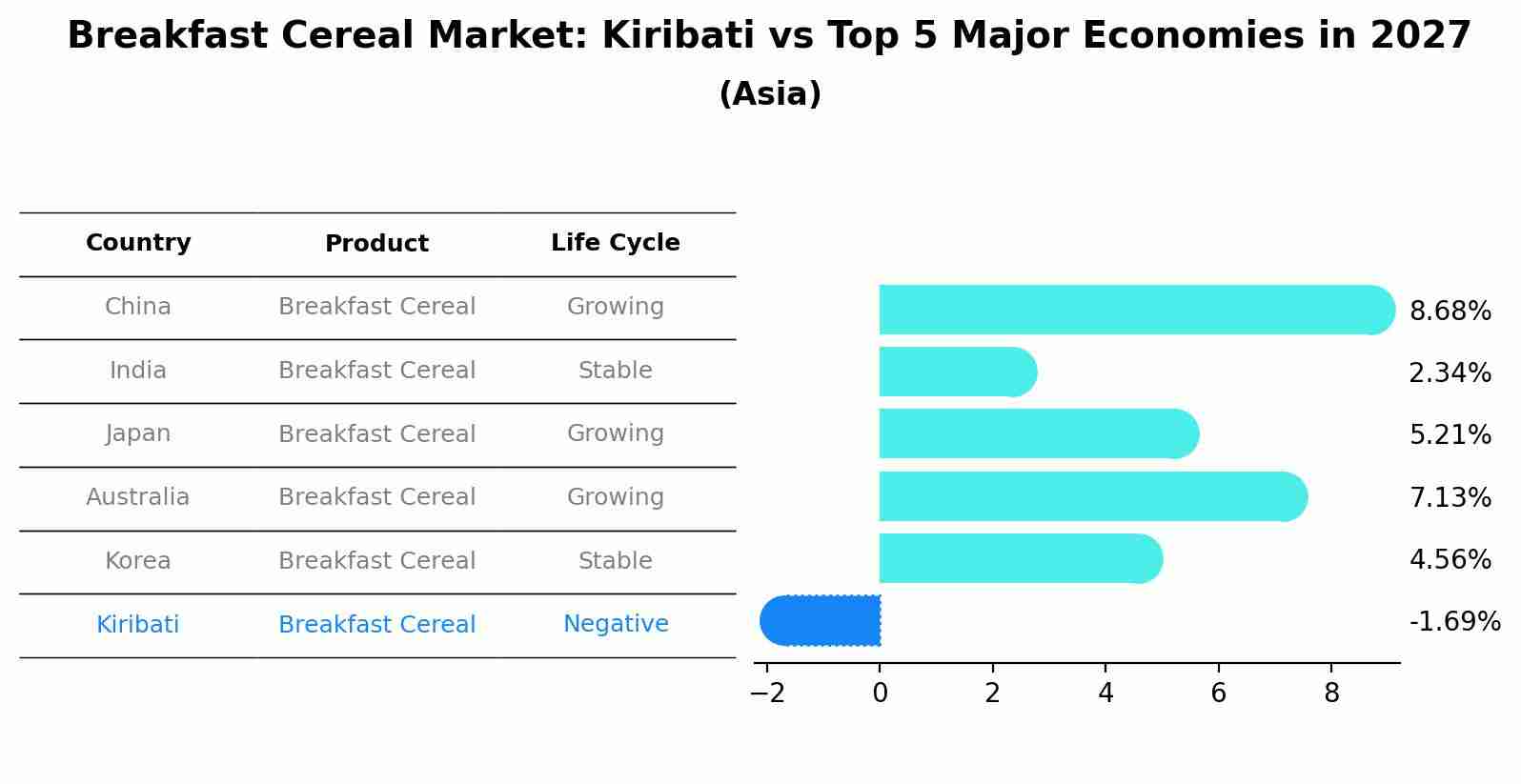 Breakfast Cereal Market: Kiribati vs Top 5 Major Economies in 2027
(Asia)

| Country | Product | Life Cycle |
|---|---|---|
| China | Breakfast Cereal | Growing |
| India | Breakfast Cereal | Stable |
| Japan | Breakfast Cereal | Growing |
| Australia | Breakfast Cereal | Growing |
| Korea | Breakfast Cereal | Stable |
| Kiribati | Breakfast Cereal | Negative |

8.68%
2.34%
5.21%
7.13%
4.56%
-1.69%

−2 0 2 4 6 8